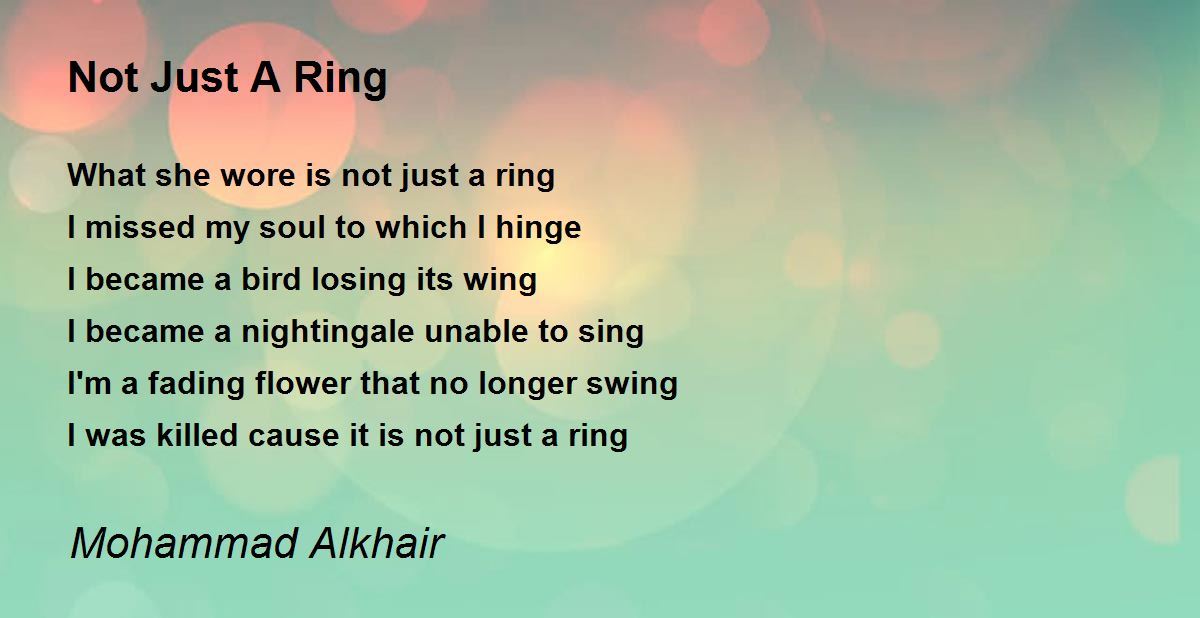 Not Just A Ring

What she wore is not just a ring
I missed my soul to which I hinge
I became a bird losing its wing
I became a nightingale unable to sing
I'm a fading flower that no longer swing
I was killed cause it is not just a ring

Mohammad Alkhair